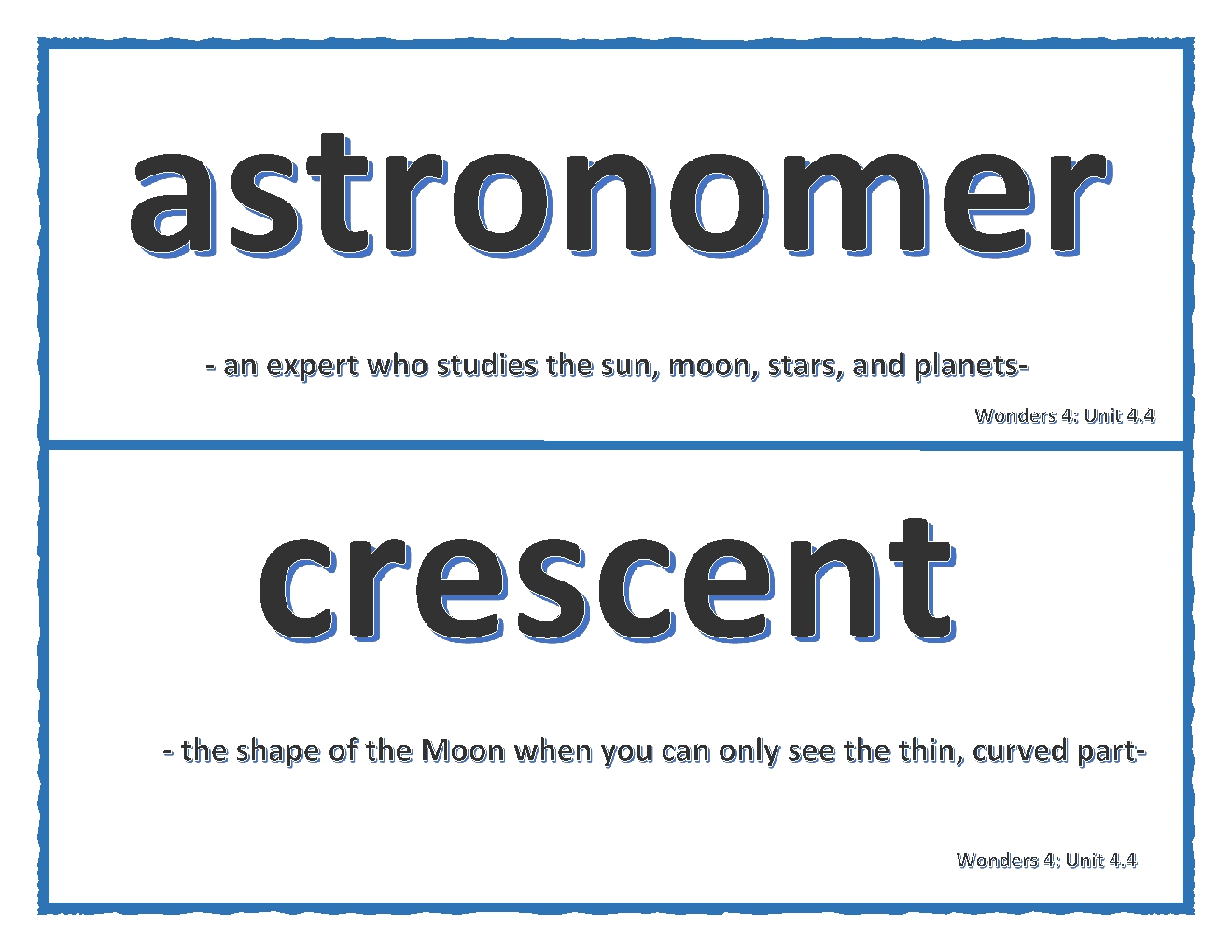 astronomer

- an expert who studies the sun, moon, stars, and planets-

Wonders 4: Unit 4.4

crescent

- the shape of the Moon when you can only see the thin, curved part-

Wonders 4: Unit 4.4